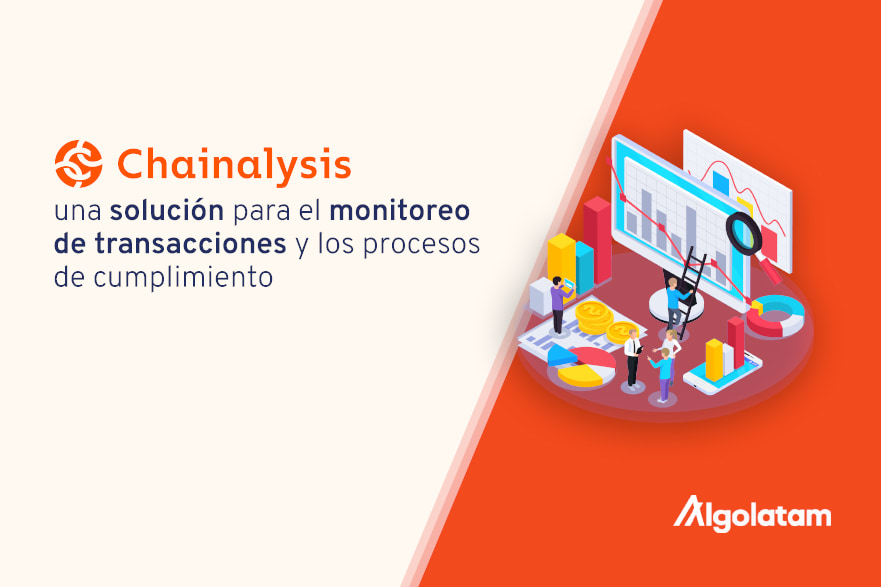 Chainalysis

una solución para el monitoreo de transacciones y los procesos de cumplimiento

Algolatam